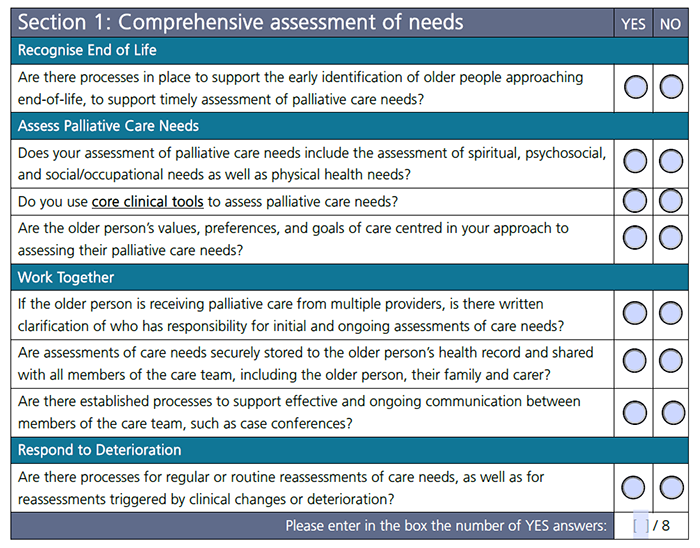 | Section 1: Comprehensive assessment of needs | YES | NO |
|---|---|---|
| Recognise End of Life | | |
| Are there processes in place to support the early identification of older people approaching end-of-life, to support timely assessment of palliative care needs? | | |
| Assess Palliative Care Needs | | |
| Does your assessment of palliative care needs include the assessment of spiritual, psychosocial, and social/occupational needs as well as physical health needs? | | |
| Do you use core clinical tools to assess palliative care needs? | | |
| Are the older person's values, preferences, and goals of care centred in your approach to assessing their palliative care needs? | | |
| Work Together | | |
| If the older person is receiving palliative care from multiple providers, is there written clarification of who has responsibility for initial and ongoing assessments of care needs? | | |
| Are assessments of care needs securely stored to the older person's health record and shared with all members of the care team, including the older person, their family and carer? | | |
| Are there established processes to support effective and ongoing communication between members of the care team, such as case conferences? | | |
| Respond to Deterioration | | |
| Are there processes for regular or routine reassessments of care needs, as well as for reassessments triggered by clinical changes or deterioration? | | |
| Please enter in the box the number of YES answers: | [ ] / 8 | |